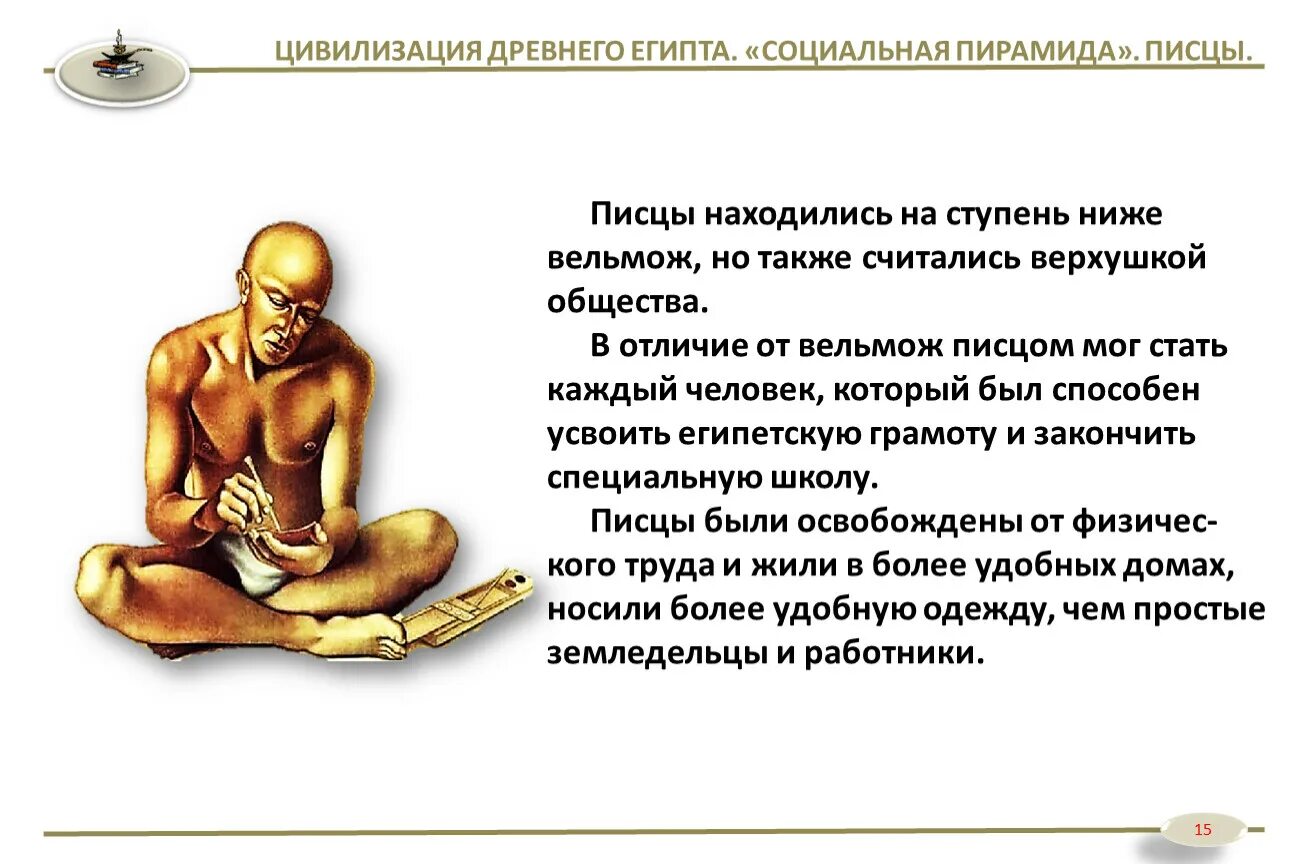 ЦИВИЛИЗАЦИЯ ДРЕВНЕГО ЕГИПТА. «СОЦИАЛЬНАЯ ПИРАМИДА». ПИСЦЫ.

Писцы находились на ступень ниже вельмож, но также считались верхушкой общества.

В отличие от вельмож писцом мог стать каждый человек, который был способен усвоить египетскую грамоту и закончить специальную школу.

Писцы были освобождены от физического труда и жили в более удобных домах, носили более удобную одежду, чем простые земледельцы и работники.

15